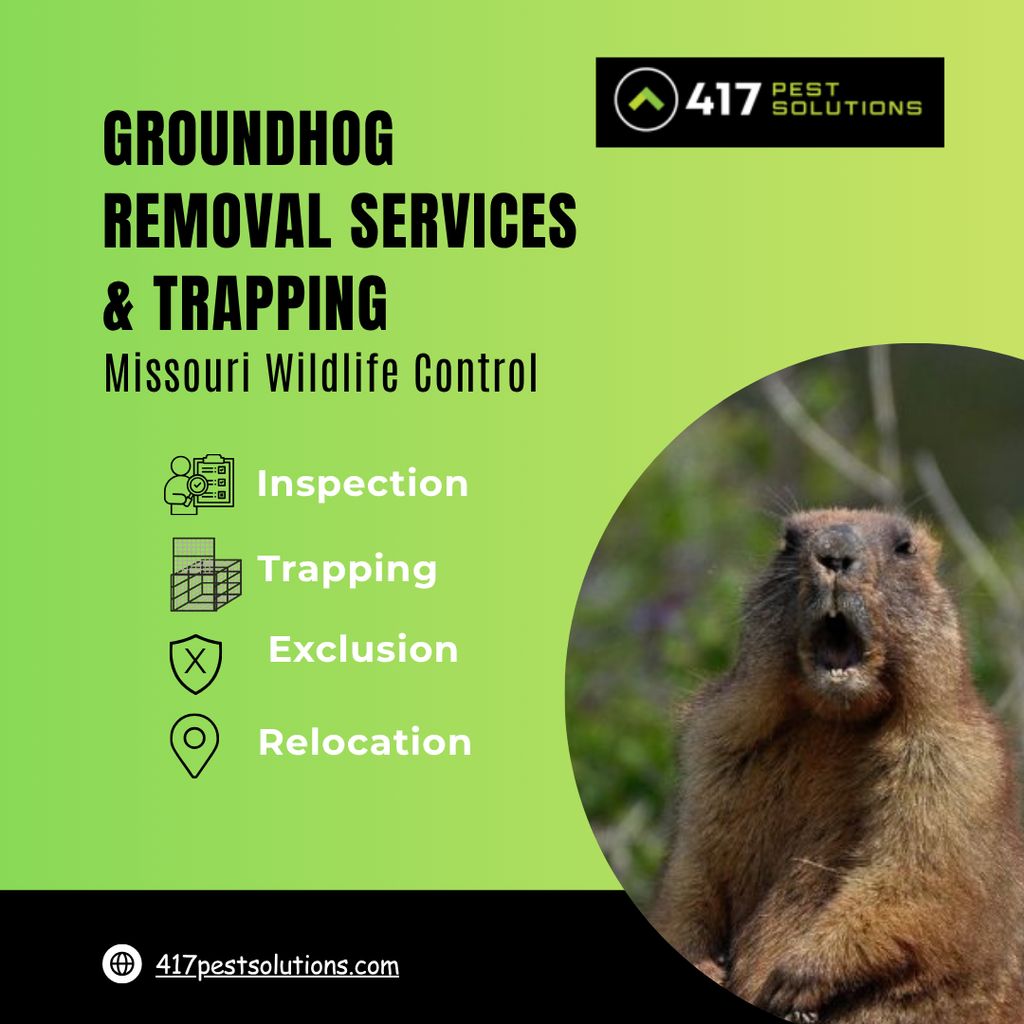 417 PEST SOLUTIONS

GROUNDHOG REMOVAL SERVICES & TRAPPING

Missouri Wildlife Control

Inspection

Trapping

Exclusion

Relocation

417pestsolutions.com